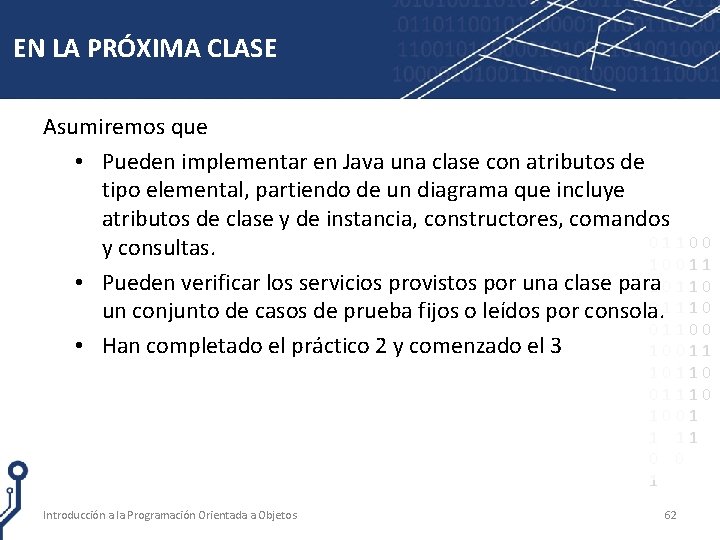 EN LA PRÓXIMA CLASE

Asumiremos que

• Pueden implementar en Java una clase con atributos de tipo elemental, partiendo de un diagrama que incluye atributos de clase y de instancia, constructores, comandos y consultas.

• Pueden verificar los servicios provistos por una clase para un conjunto de casos de prueba fijos o leídos por consola.

• Han completado el práctico 2 y comenzado el 3

Introducción a la Programación Orientada a Objetos

62